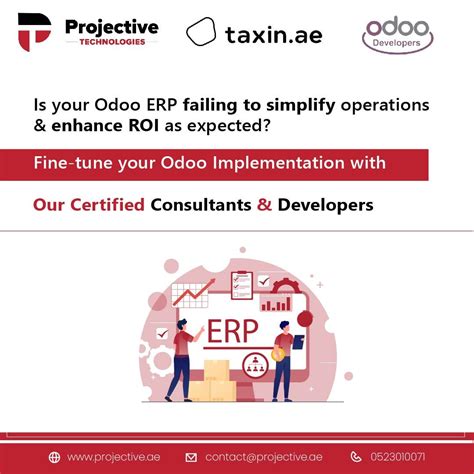 Projective
TECHNOLOGIES

taxin.ae

odoo
Developers

Is your Odoo ERP failing to simplify operations & enhance ROI as expected?

Fine-tune your Odoo Implementation with

Our Certified Consultants & Developers

ERP

www.projective.ae contact@projective.ae 0523010071